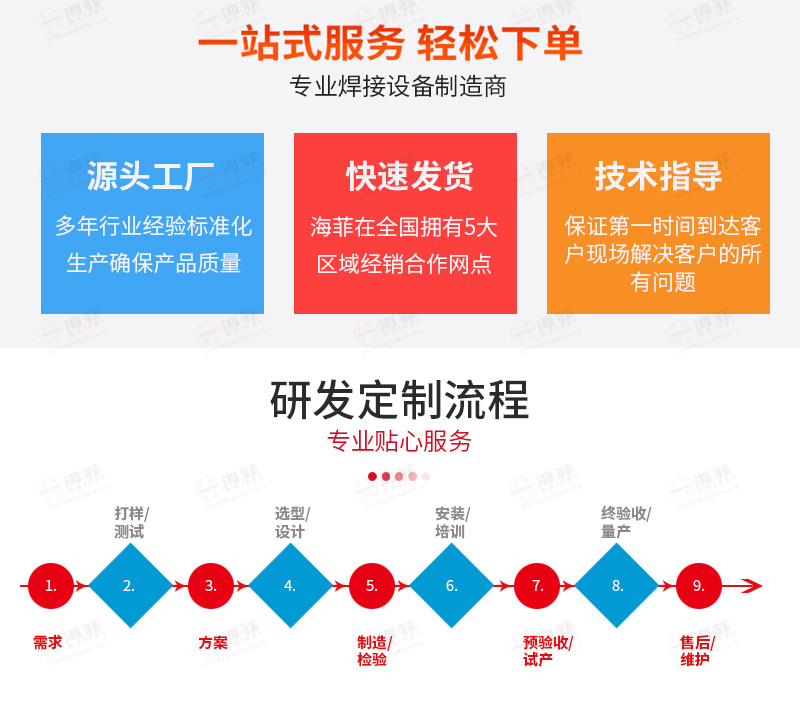 一站式服务 轻松下单
专业焊接设备制造商

源头工厂
多年行业经验标准化生产确保产品质量

快速发货
海菲在全国拥有5大区域经销合作网点

技术指导
保证第一时间到达客户现场解决客户的所有问题

研发定制流程
专业贴心服务

打样/测试
选型/设计
安装/培训
终验收/量产

1.
2.
3.
4.
5.
6.
7.
8.
9.

需求
方案
制造/检验
预验收/试产
售后/维护